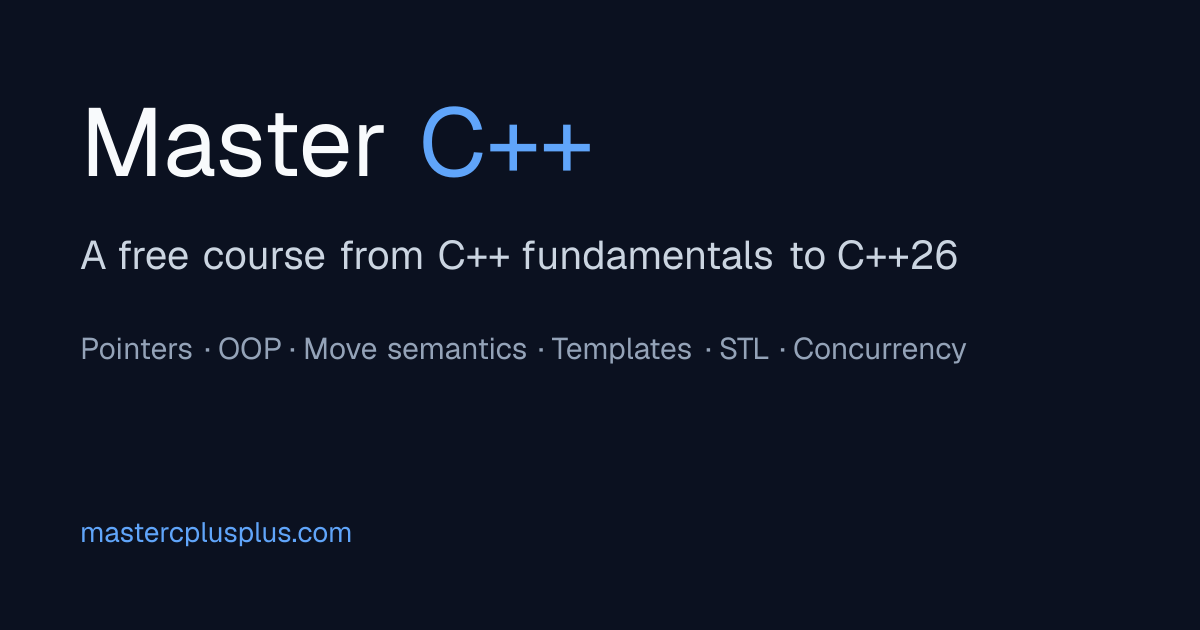 Master C++

A free course from C++ fundamentals to C++26

Pointers · OOP · Move semantics · Templates · STL · Concurrency

mastercplusplus.com